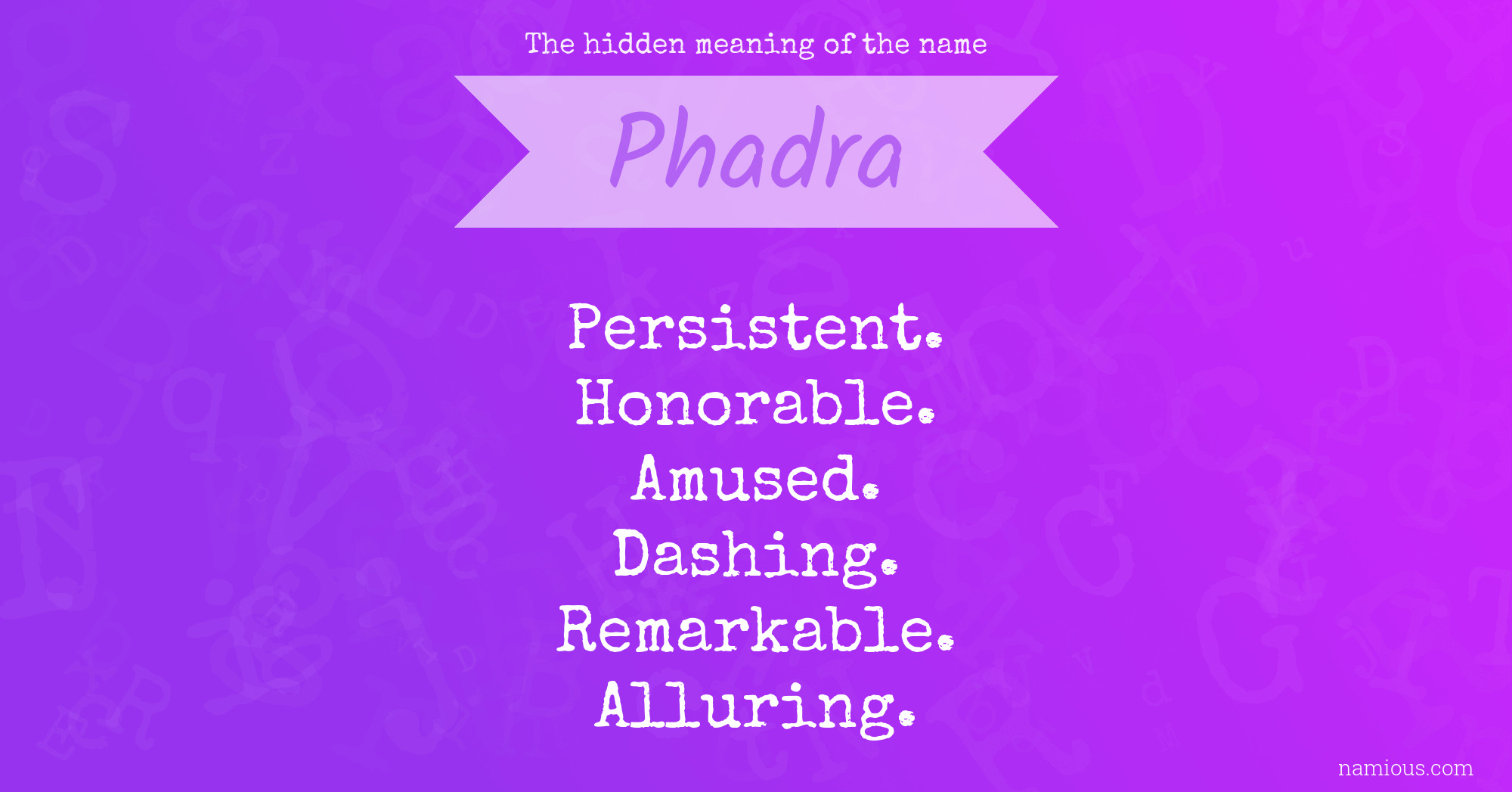 The hidden meaning of the name

Phadra

Persistent.
Honorable.
Amused.
Dashing.
Remarkable.
Alluring.

namious.com